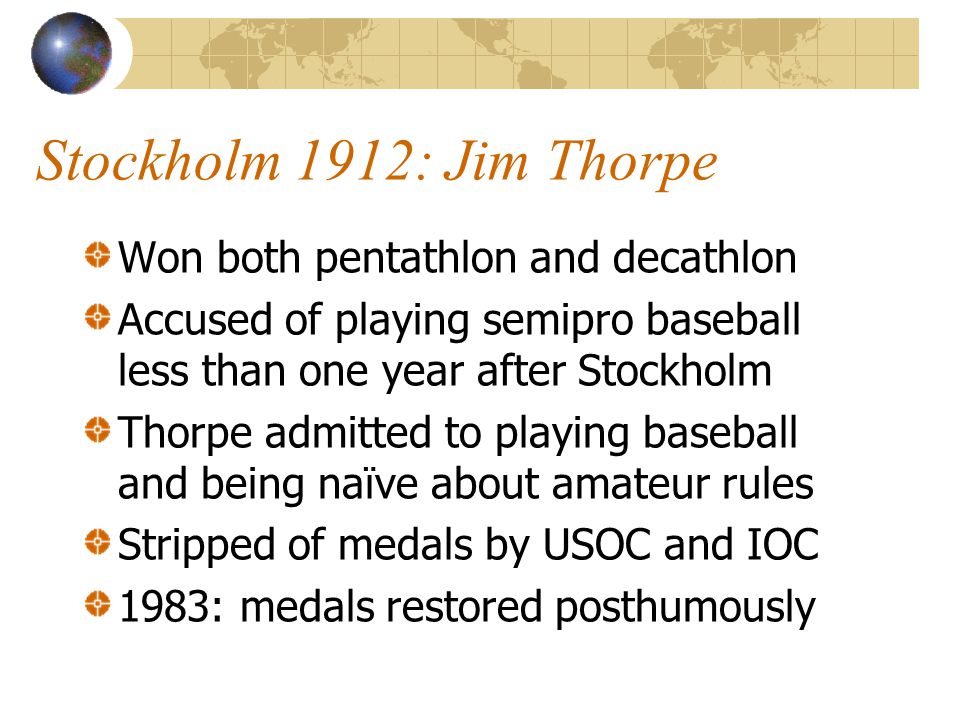 Stockholm 1912: Jim Thorpe

Won both pentathlon and decathlon

Accused of playing semipro baseball less than one year after Stockholm

Thorpe admitted to playing baseball and being naïve about amateur rules

Stripped of medals by USOC and IOC

1983: medals restored posthumously